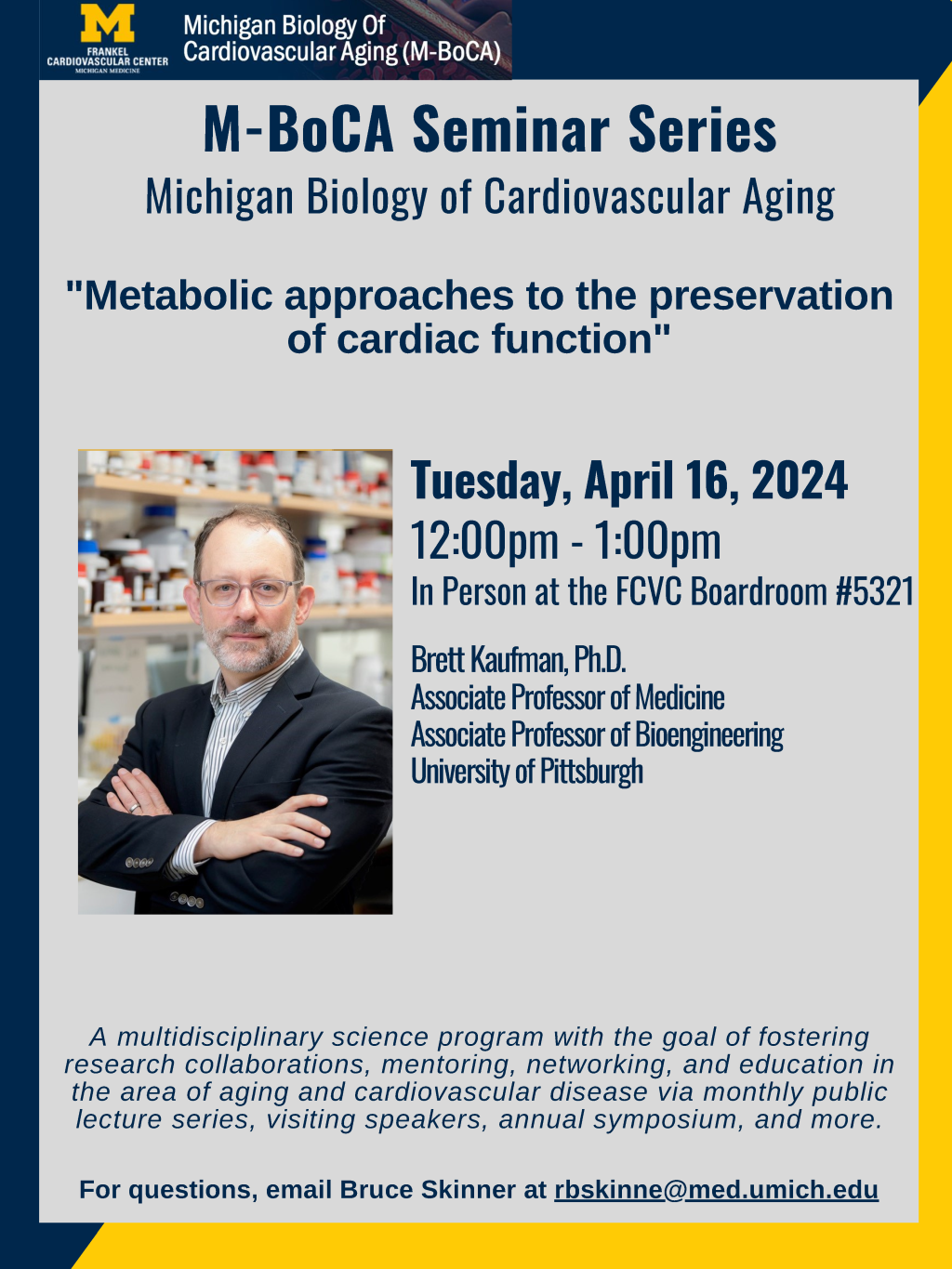 M
FRANKEL
CARDIOVASCULAR CENTER
MICHIGAN MEDICINE

Michigan Biology Of Cardiovascular Aging (M-BoCA)

M-BoCA Seminar Series
Michigan Biology of Cardiovascular Aging

"Metabolic approaches to the preservation of cardiac function"

Tuesday, April 16, 2024
12:00pm - 1:00pm
In Person at the FCVC Boardroom #5321

Brett Kaufman, Ph.D.
Associate Professor of Medicine
Associate Professor of Bioengineering
University of Pittsburgh

A multidisciplinary science program with the goal of fostering research collaborations, mentoring, networking, and education in the area of aging and cardiovascular disease via monthly public lecture series, visiting speakers, annual symposium, and more.

For questions, email Bruce Skinner at rbskinne@med.umich.edu